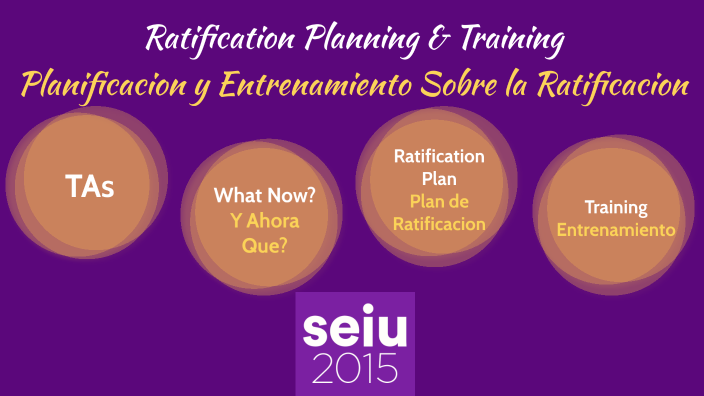 Ratification Planning & Training
Planificacion y Entrenamiento Sobre la Ratificacion

TAs

What Now?
Y Ahora Que?

Ratification Plan
Plan de Ratificacion

Training
Entrenamiento

seiu
2015